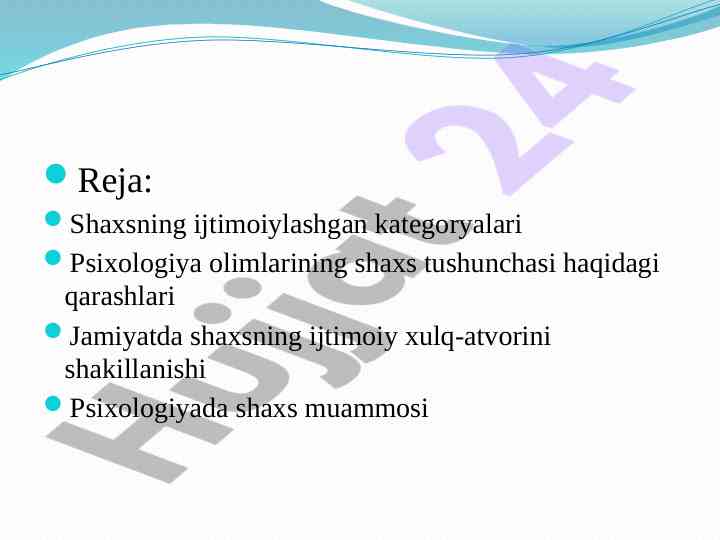 Reja:

Shaxsning ijtimoiylashgan kategoryalari

Psixologiya olimlarining shaxs tushunchasi haqidagi qarashlari

Jamiyatda shaxsning ijtimoiy xulq-atvorini shakillanishi

Psixologiyada shaxs muammosi

Hujjat 24